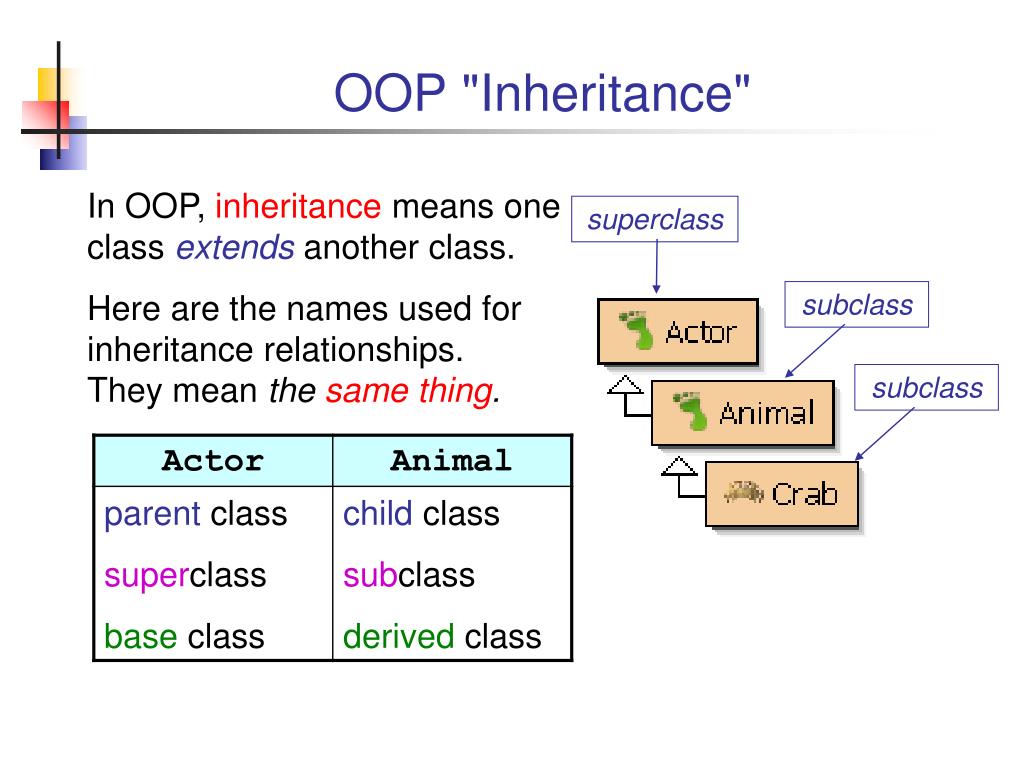 OOP "Inheritance"

In OOP, inheritance means one class extends another class.

Here are the names used for inheritance relationships. They mean the same thing.

| Actor | Animal |
|---|---|
| parent class | child class |
| superclass | subclass |
| base class | derived class |

superclass

subclass

subclass

Actor

Animal

Crab